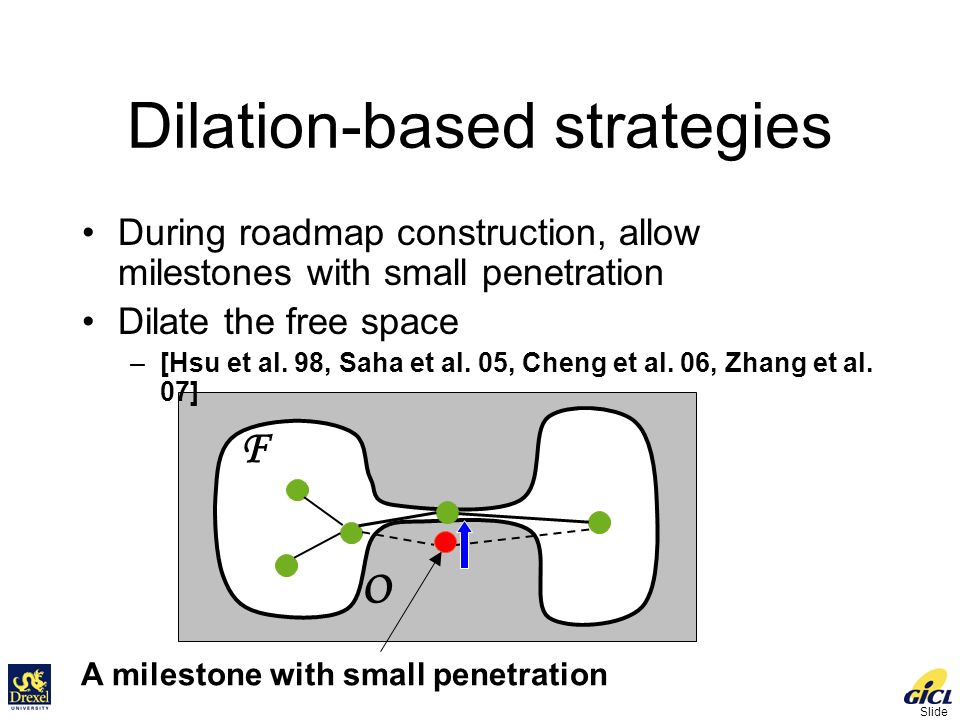 Dilation-based strategies

• During roadmap construction, allow milestones with small penetration

• Dilate the free space

– [Hsu et al. 98, Saha et al. 05, Cheng et al. 06, Zhang et al. 07]

$\mathcal{F}$

$O$

A milestone with small penetration

Drexel UNIVERSITY

GICL

Slide